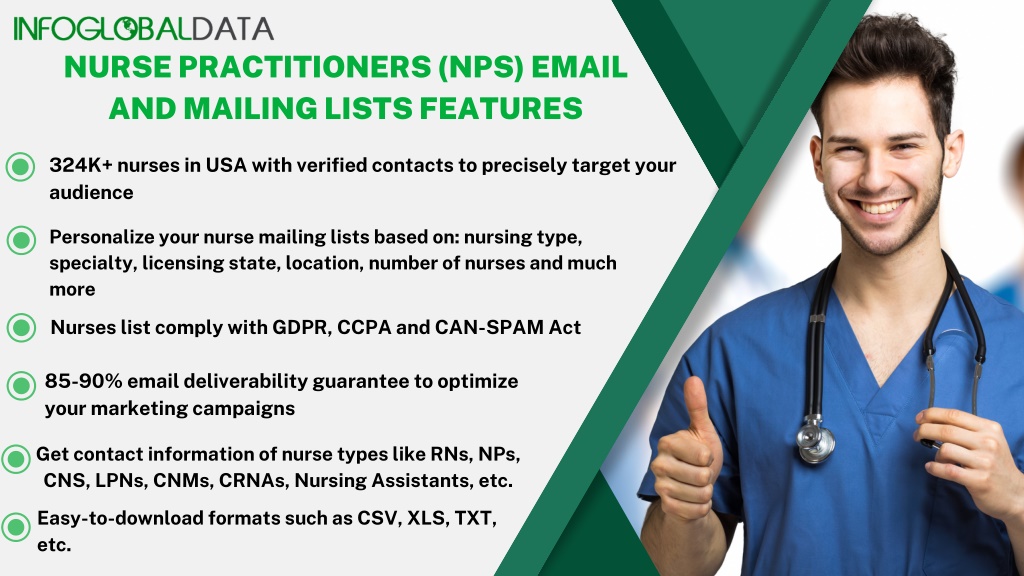 INFOGLOBALDATA

NURSE PRACTITIONERS (NPS) EMAIL AND MAILING LISTS FEATURES

324K+ nurses in USA with verified contacts to precisely target your audience

Personalize your nurse mailing lists based on: nursing type, specialty, licensing state, location, number of nurses and much more

Nurses list comply with GDPR, CCPA and CAN-SPAM Act

85-90% email deliverability guarantee to optimize your marketing campaigns

Get contact information of nurse types like RNs, NPs, CNS, LPNs, CNMs, CRNAs, Nursing Assistants, etc.

Easy-to-download formats such as CSV, XLS, TXT, etc.